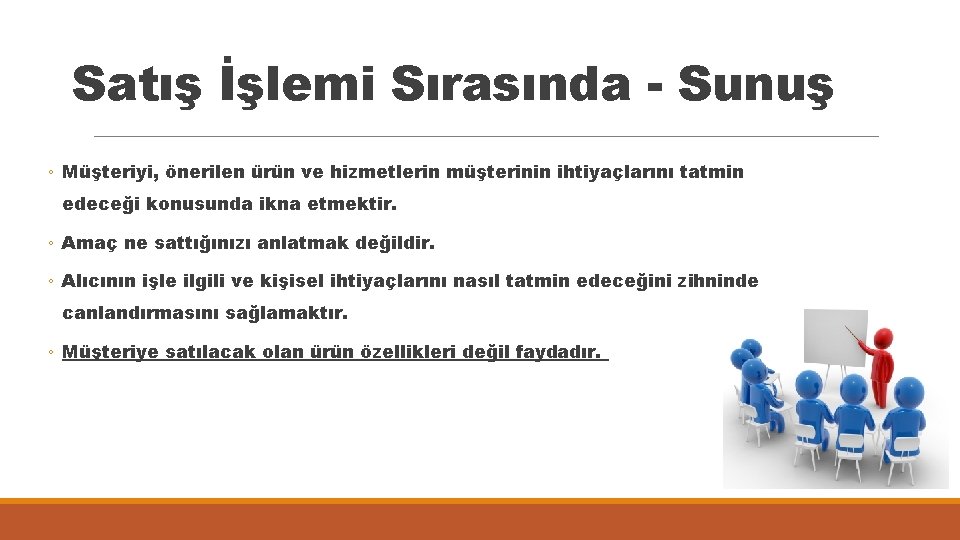 Satış İşlemi Sırasında - Sunuş

◦ Müşteriyi, önerilen ürün ve hizmetlerin müşterinin ihtiyaçlarını tatmin edeceği konusunda ikna etmektir.

◦ Amaç ne sattığınızı anlatmak değildir.

◦ Alıcının işle ilgili ve kişisel ihtiyaçlarını nasıl tatmin edeceğini zihninde canlandırmasını sağlamaktır.

◦ Müşteriye satılacak olan ürün özellikleri değil faydadır.